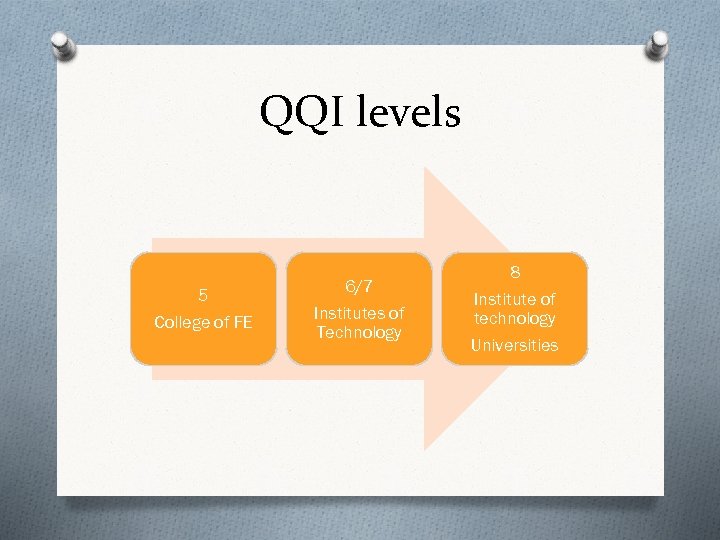 QQI levels

5
College of FE

6/7
Institutes of Technology

8
Institute of technology
Universities